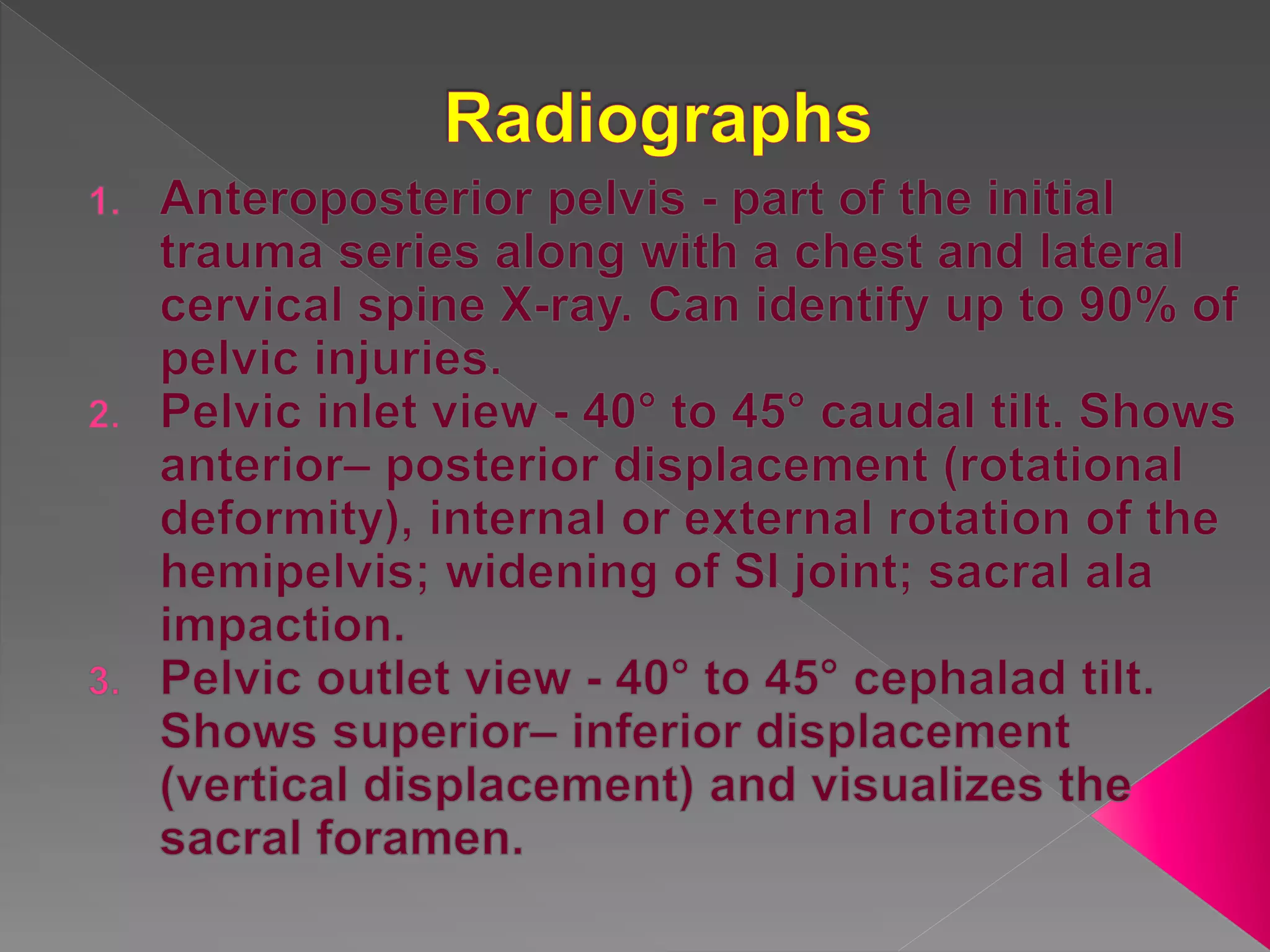 Radiographs

1. Anteroposterior pelvis - part of the initial trauma series along with a chest and lateral cervical spine X-ray. Can identify up to 90% of pelvic injuries.
2. Pelvic inlet view - 40° to 45° caudal tilt. Shows anterior– posterior displacement (rotational deformity), internal or external rotation of the hemipelvis; widening of SI joint; sacral ala impaction.
3. Pelvic outlet view - 40° to 45° cephalad tilt. Shows superior– inferior displacement (vertical displacement) and visualizes the sacral foramen.